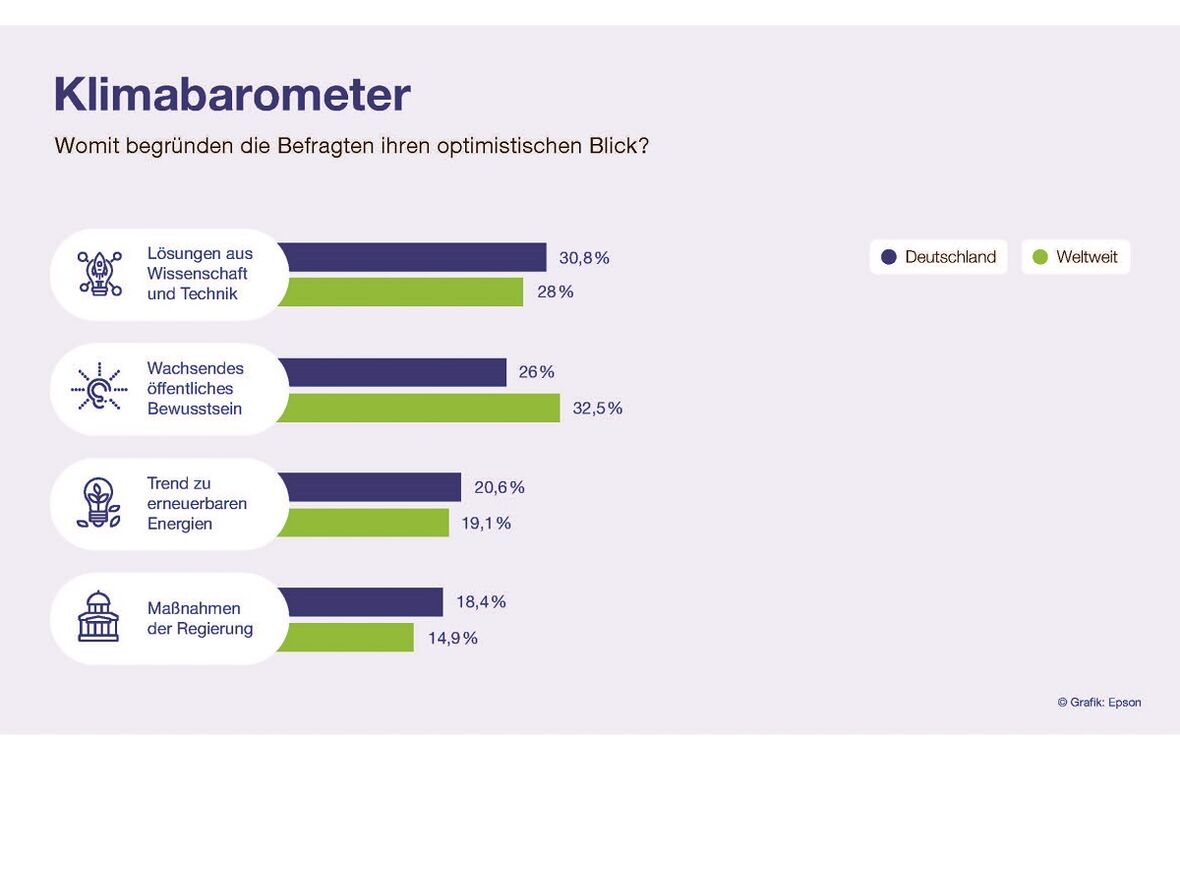 Klimabarometer

Womit begründen die Befragten ihren optimistischen Blick?

Deutschland
Weltweit

Lösungen aus Wissenschaft und Technik
30,8 %
28 %

Wachsendes öffentliches Bewusstsein
26 %
32,5 %

Trend zu erneuerbaren Energien
20,6 %
19,1 %

Maßnahmen der Regierung
18,4 %
14,9 %

© Grafik: Epson